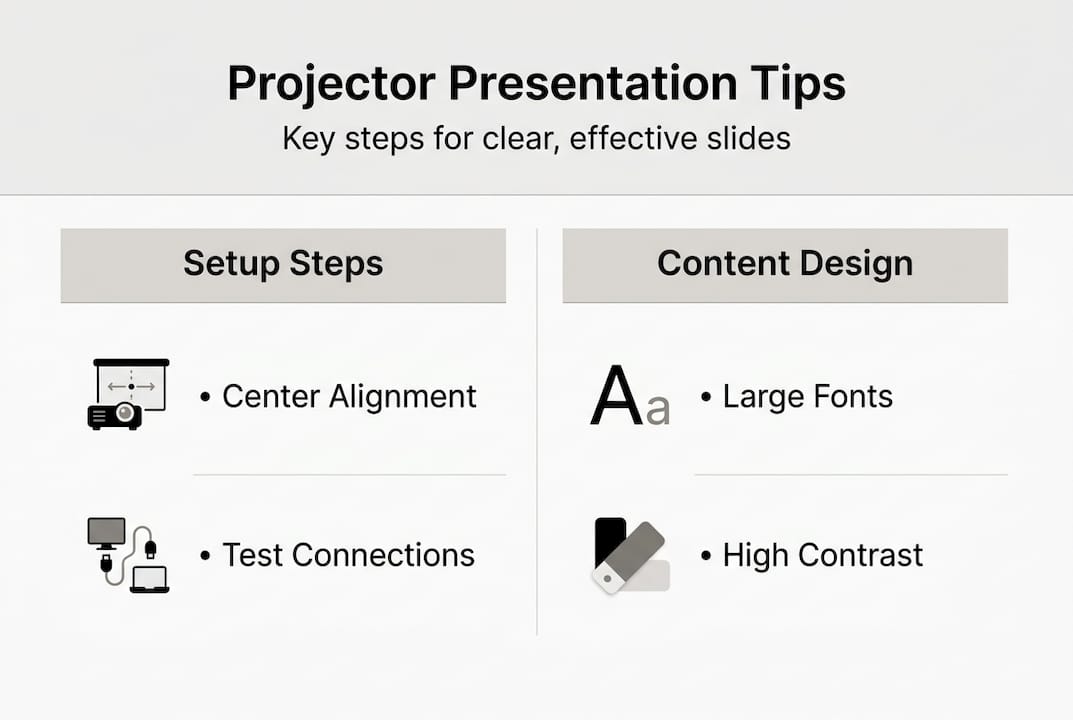 Projector Presentation Tips
Key steps for clear, effective slides

Setup Steps

• Center Alignment

• Test Connections

Content Design

Aa • Large Fonts

• High Contrast